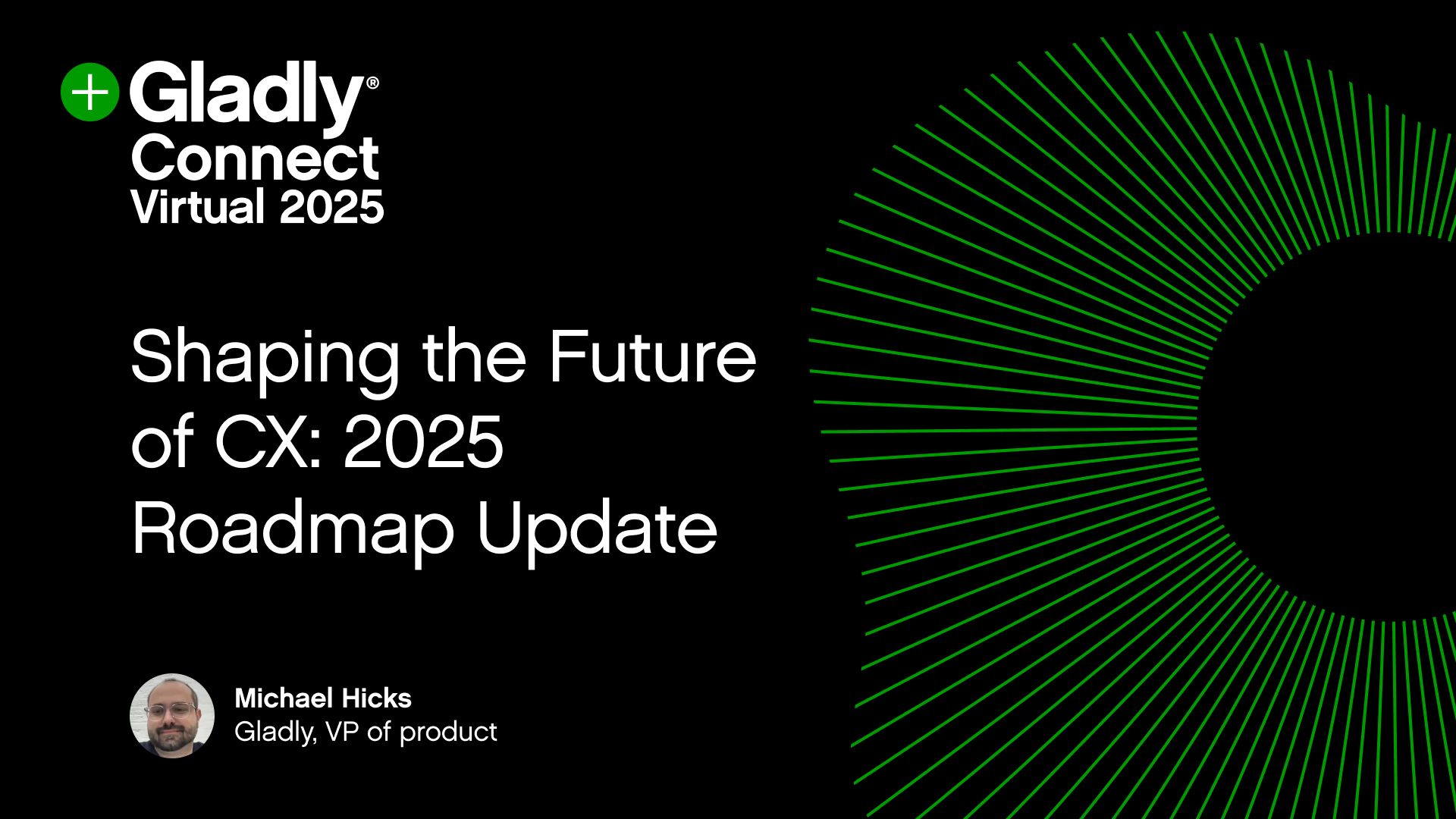 Gladly®
Connect
Virtual 2025

Shaping the Future of CX: 2025 Roadmap Update

Michael Hicks
Gladly, VP of product